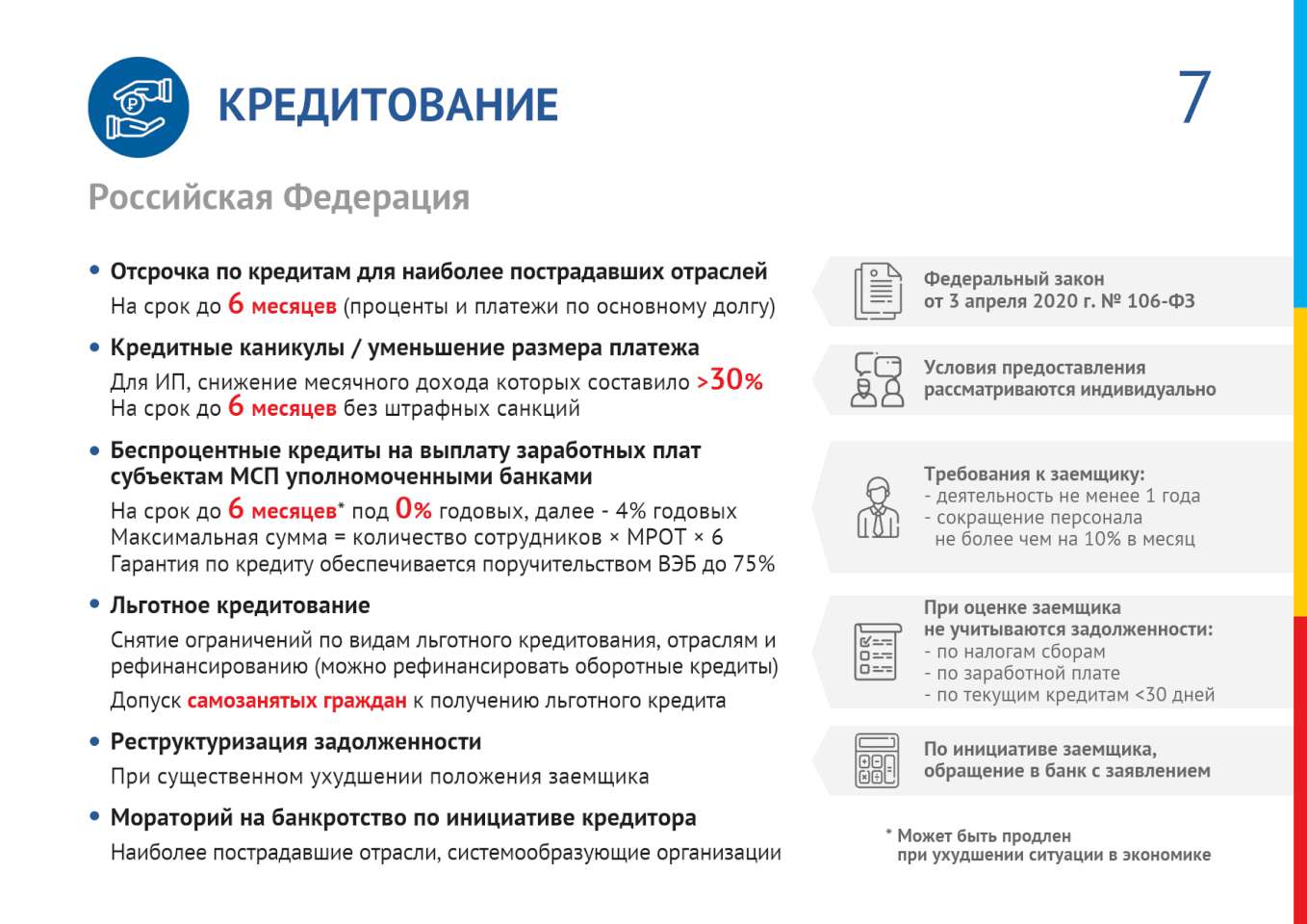 КРЕДИТОВАНИЕ

7

Российская Федерация

• Отсрочка по кредитам для наиболее пострадавших отраслей
На срок до 6 месяцев (проценты и платежи по основному долгу)

• Кредитные каникулы / уменьшение размера платежа
Для ИП, снижение месячного дохода которых составило >30%
На срок до 6 месяцев без штрафных санкций

• Беспроцентные кредиты на выплату заработных плат субъектам МСП уполномоченными банками
На срок до 6 месяцев* под 0% годовых, далее - 4% годовых
Максимальная сумма = количество сотрудников × МРОТ × 6
Гарантия по кредиту обеспечивается поручительством ВЭБ до 75%

• Льготное кредитование
Снятие ограничений по видам льготного кредитования, отраслям и рефинансированию (можно рефинансировать оборотные кредиты)
Допуск самозанятых граждан к получению льготного кредита

• Реструктуризация задолженности
При существенном ухудшении положения заемщика

• Мораторий на банкротство по инициативе кредитора
Наиболее пострадавшие отрасли, системообразующие организации

Федеральный закон от 3 апреля 2020 г. № 106-ФЗ

Условия предоставления рассматриваются индивидуально

Требования к заемщику:
- деятельность не менее 1 года
- сокращение персонала не более чем на 10% в месяц

При оценке заемщика не учитываются задолженности:
- по налогам сборам
- по заработной плате
- по текущим кредитам <30 дней

По инициативе заемщика, обращение в банк с заявлением

* Может быть продлен при ухудшении ситуации в экономике